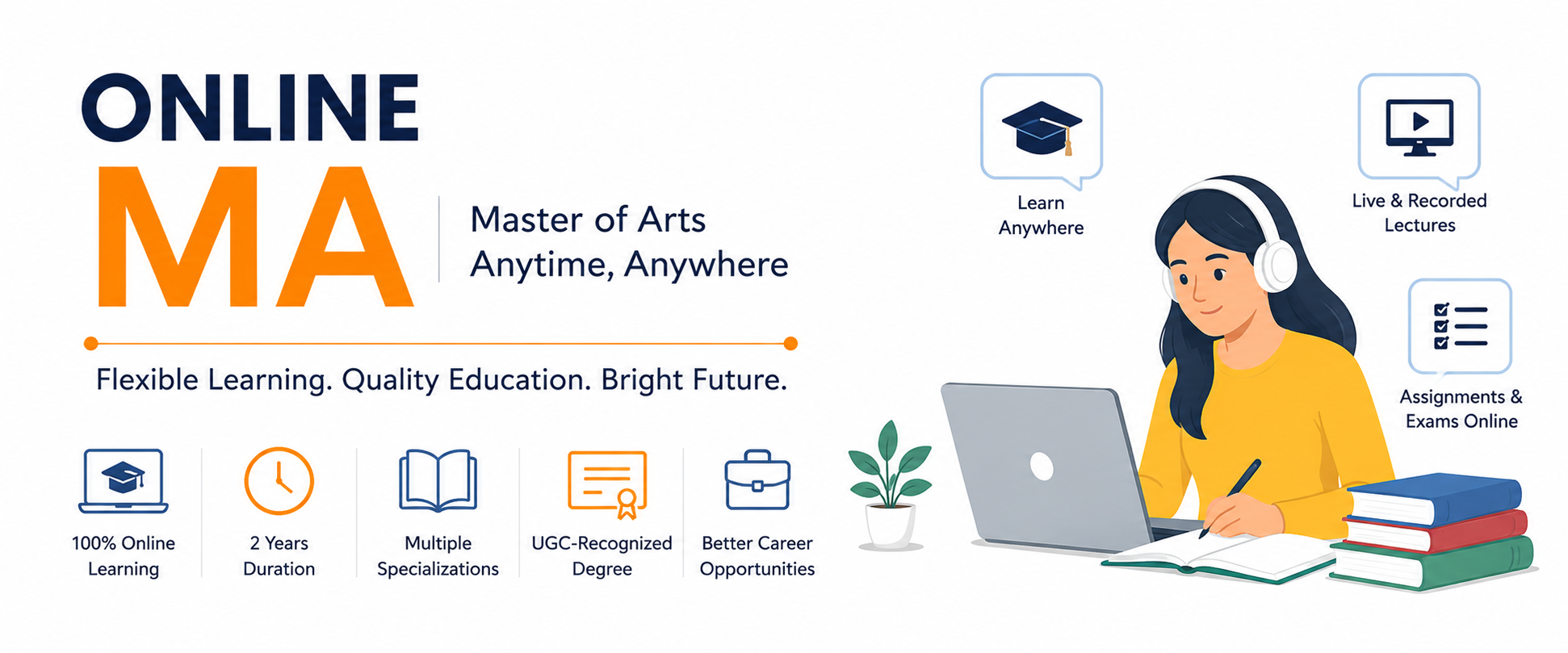 ONLINE
MA

Master of Arts
Anytime, Anywhere

Flexible Learning. Quality Education. Bright Future.

100% Online Learning

2 Years Duration

Multiple Specializations

UGC-Recognized Degree

Better Career Opportunities

Learn Anywhere

Live & Recorded Lectures

Assignments & Exams Online